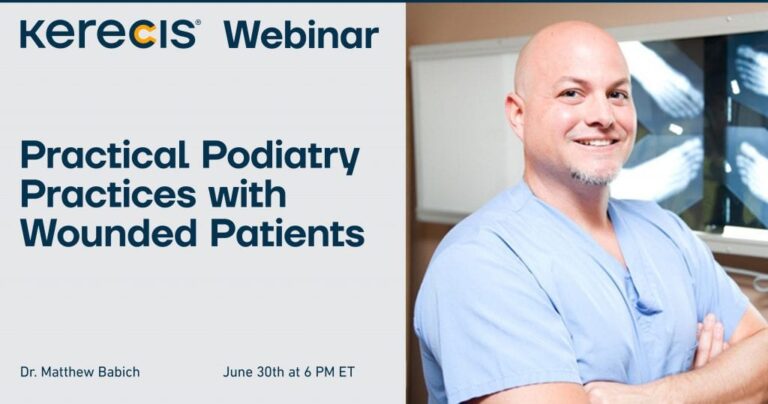 Kerecis® Webinar

Practical Podiatry Practices with Wounded Patients

Dr. Matthew Babich

June 30th at 6 PM ET